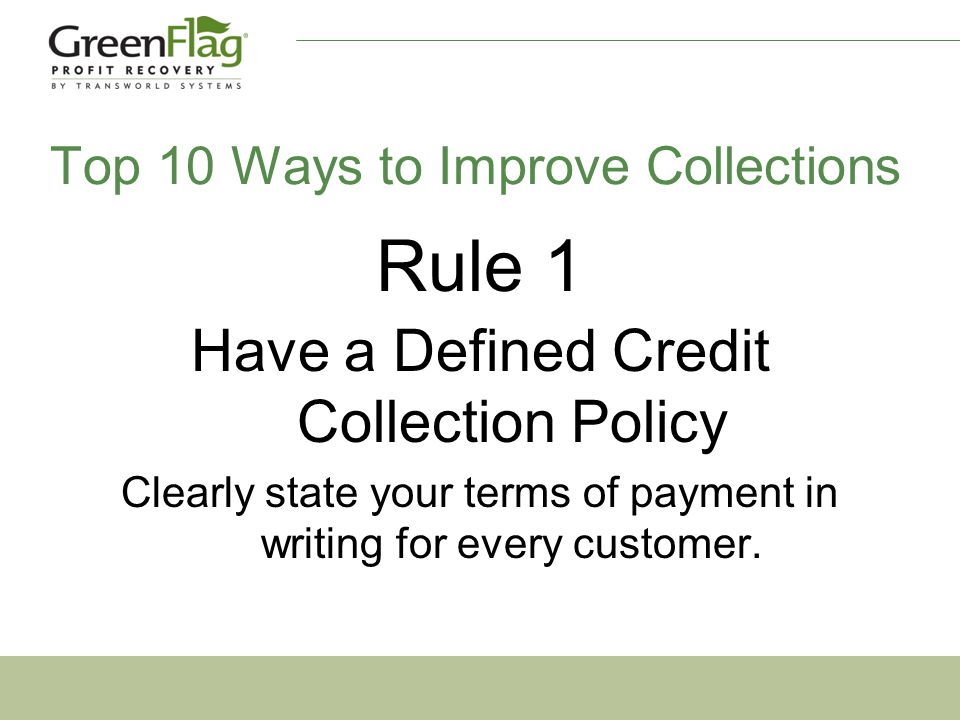 GreenFlag®
PROFIT RECOVERY
BY TRANSWORLD SYSTEMS

Top 10 Ways to Improve Collections

Rule 1

Have a Defined Credit Collection Policy

Clearly state your terms of payment in writing for every customer.